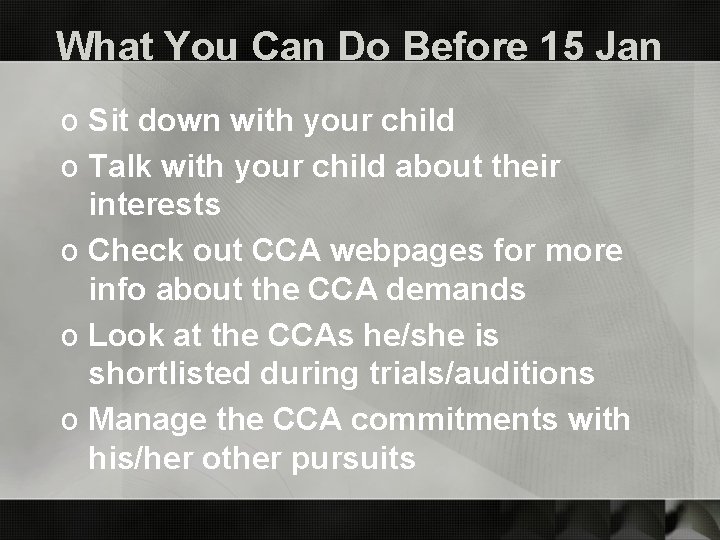 What You Can Do Before 15 Jan

o Sit down with your child
o Talk with your child about their interests
o Check out CCA webpages for more info about the CCA demands
o Look at the CCAs he/she is shortlisted during trials/auditions
o Manage the CCA commitments with his/her other pursuits